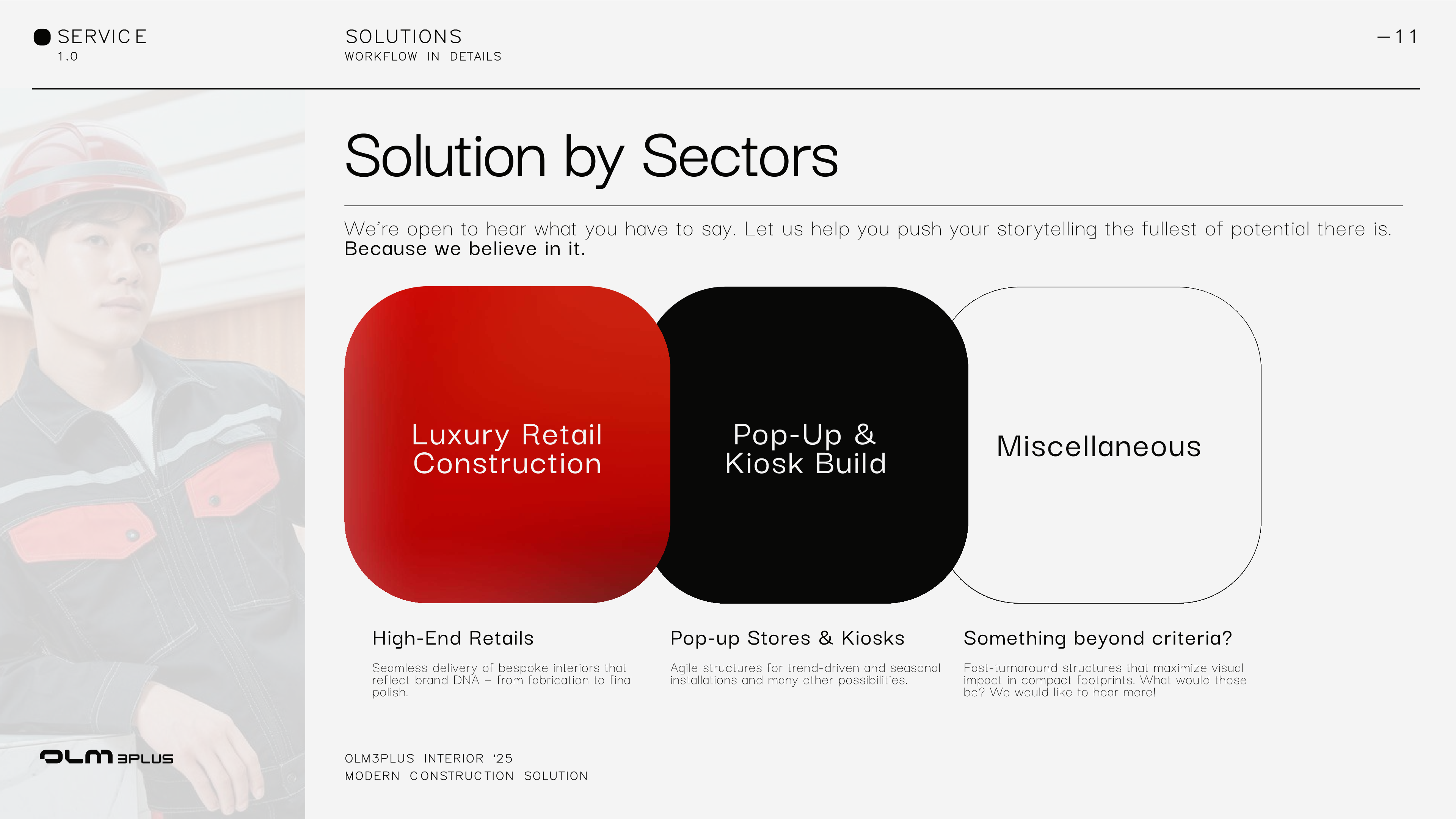 SERVICE
1.0

SOLUTIONS
WORKFLOW IN DETAILS

—11

Solution by Sectors

We're open to hear what you have to say. Let us help you push your storytelling the fullest of potential there is. Because we believe in it.

Luxury Retail Construction

Pop-Up & Kiosk Build

Miscellaneous

High-End Retails

Seamless delivery of bespoke interiors that reflect brand DNA – from fabrication to final polish.

Pop-up Stores & Kiosks

Agile structures for trend-driven and seasonal installations and many other possibilities.

Something beyond criteria?

Fast-turnaround structures that maximize visual impact in compact footprints. What would those be? We would like to hear more!

OLM 3PLUS

OLM3PLUS INTERIOR '25
MODERN CONSTRUCTION SOLUTION